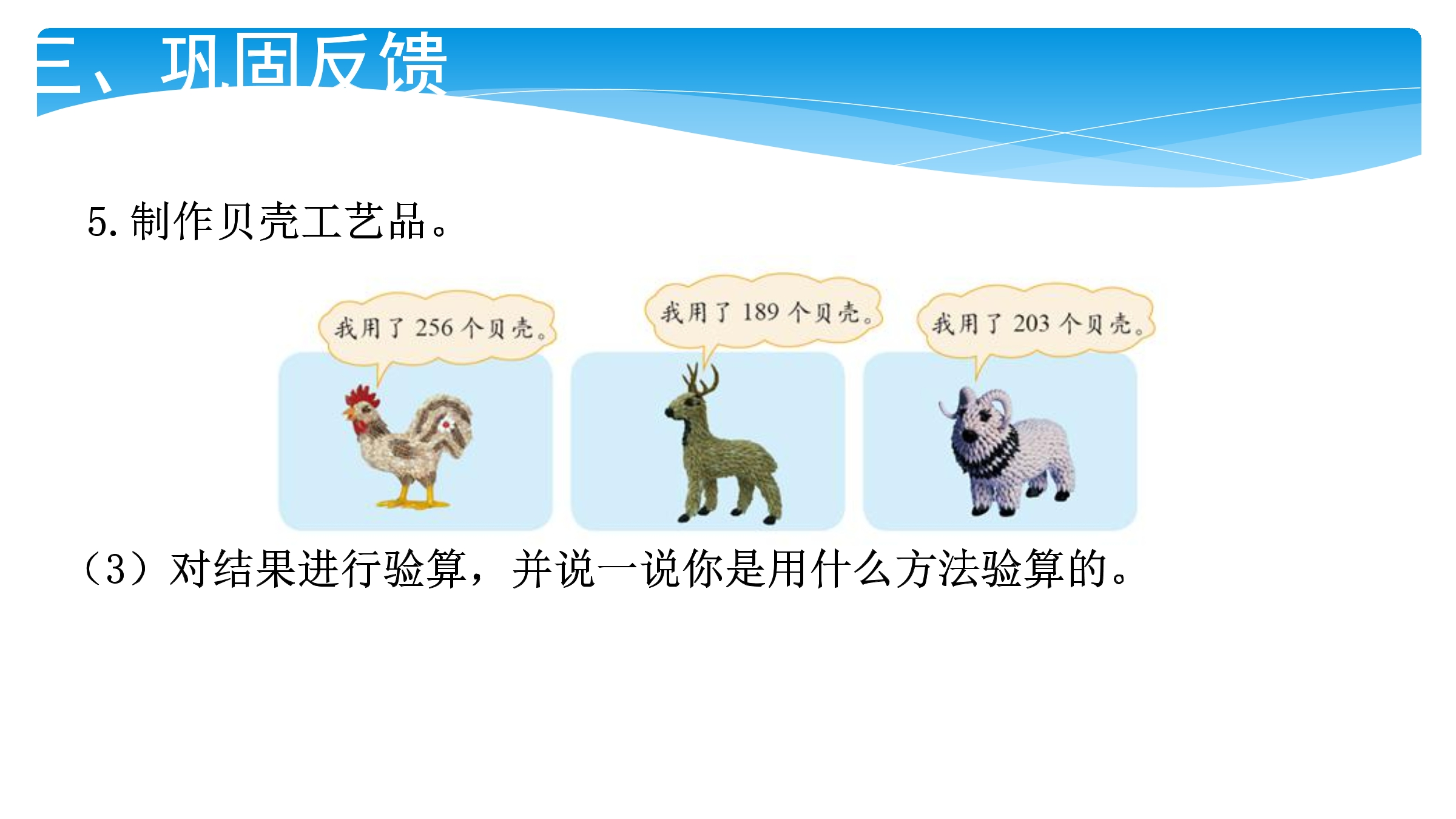 三、巩固反馈

5. 制作贝壳工艺品。

我用了 256 个贝壳。

我用了 189 个贝壳。

我用了 203 个贝壳。

（3）对结果进行验算，并说一说你是用什么方法验算的。